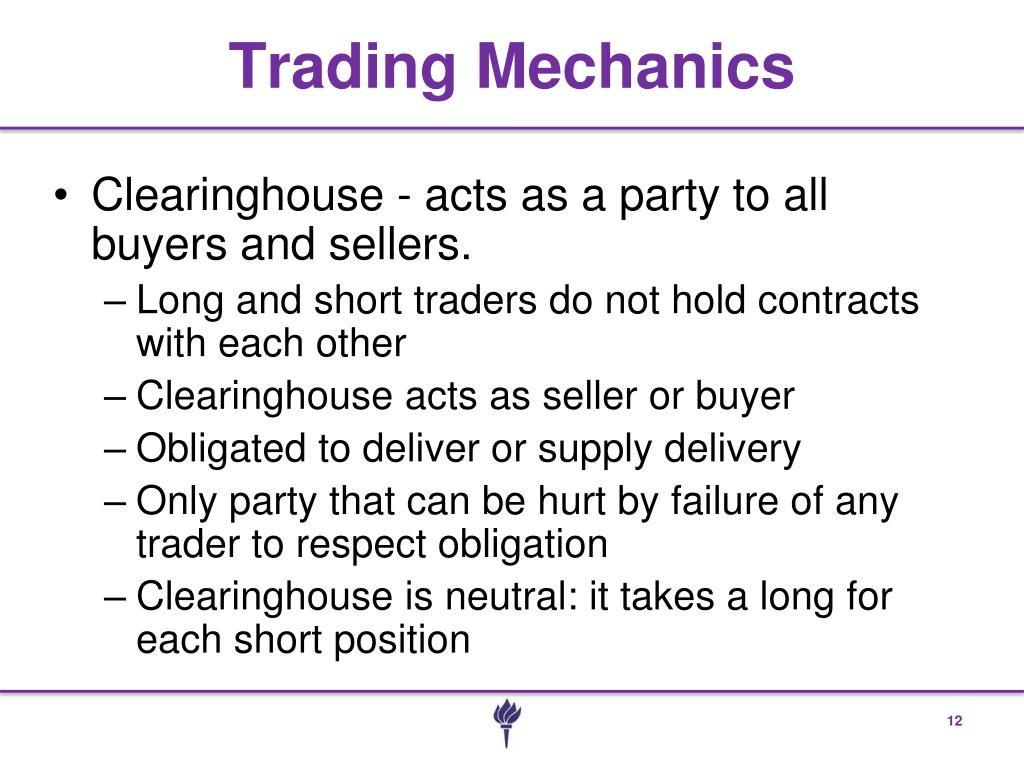 Trading Mechanics

• Clearinghouse - acts as a party to all buyers and sellers.
– Long and short traders do not hold contracts with each other
– Clearinghouse acts as seller or buyer
– Obligated to deliver or supply delivery
– Only party that can be hurt by failure of any trader to respect obligation
– Clearinghouse is neutral: it takes a long for each short position

12